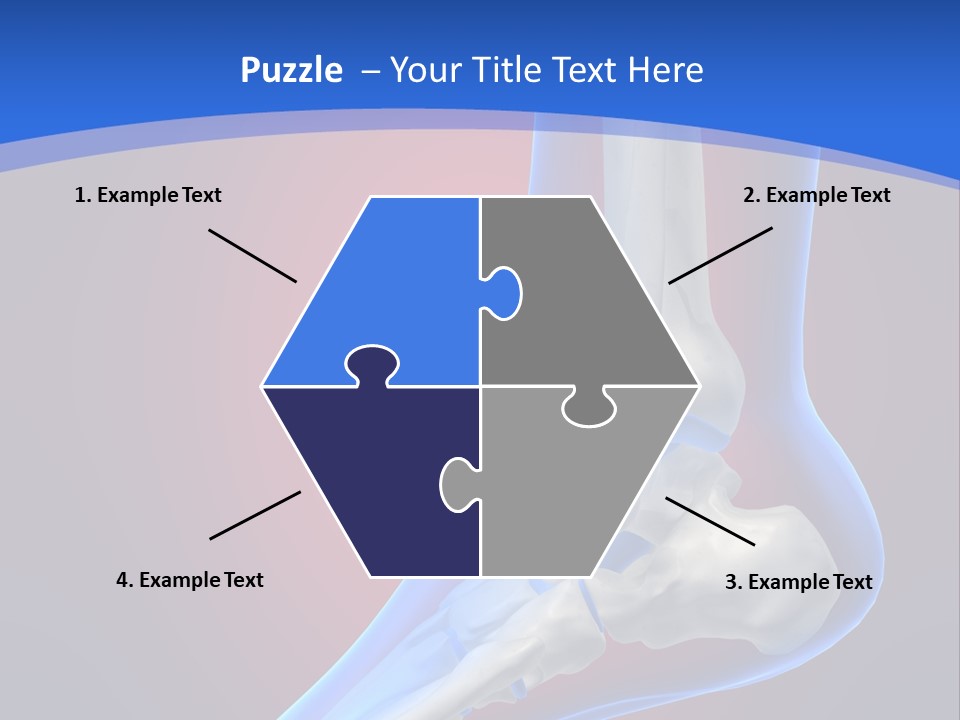 Puzzle – Your Title Text Here

1. Example Text

2. Example Text

4. Example Text

3. Example Text